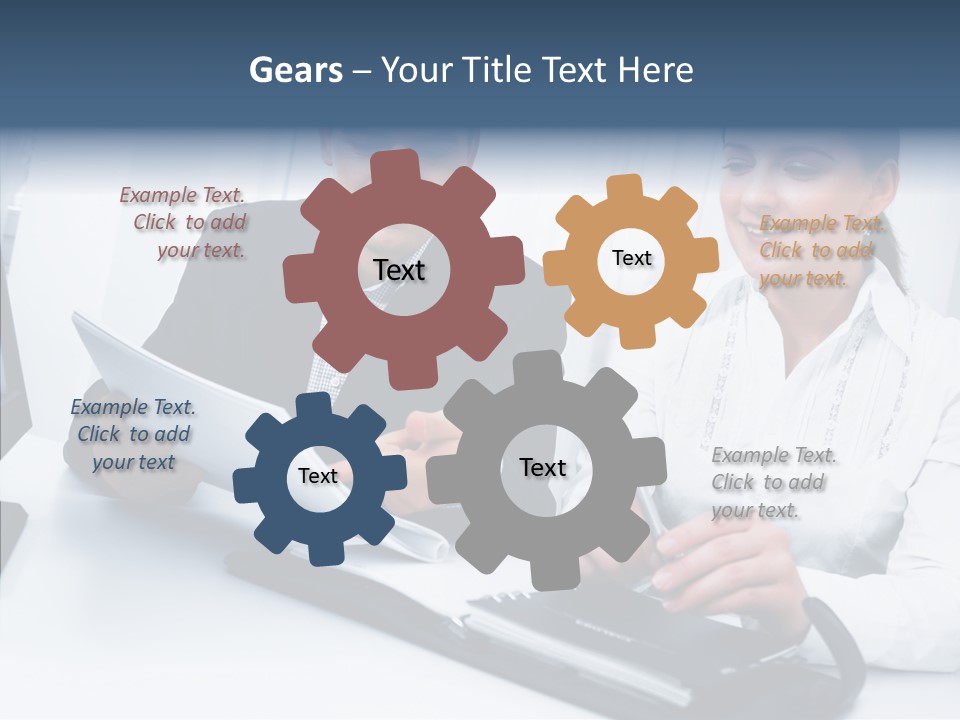 Gears – Your Title Text Here

Example Text. Click to add your text.

Text

Text

Example Text. Click to add your text.

Example Text. Click to add your text

Text

Text

Example Text. Click to add your text.